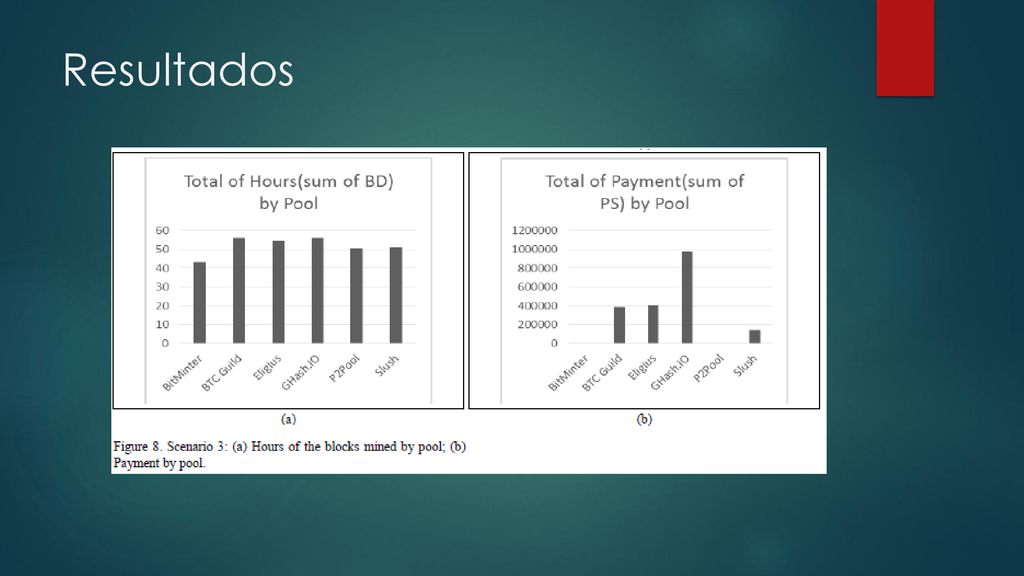 Resultados

Total of Hours(sum of BD) by Pool

60
50
40
30
20
10
0

BitMinter
BTC Guild
Eligius
GHash.IO
P2Pool
Slush

(a)

Total of Payment(sum of PS) by Pool

1200000
1000000
800000
600000
400000
200000
0

BitMinter
BTC Guild
Eligius
GHash.IO
P2Pool
Slush

(b)

Figure 8. Scenario 3: (a) Hours of the blocks mined by pool; (b) Payment by pool.